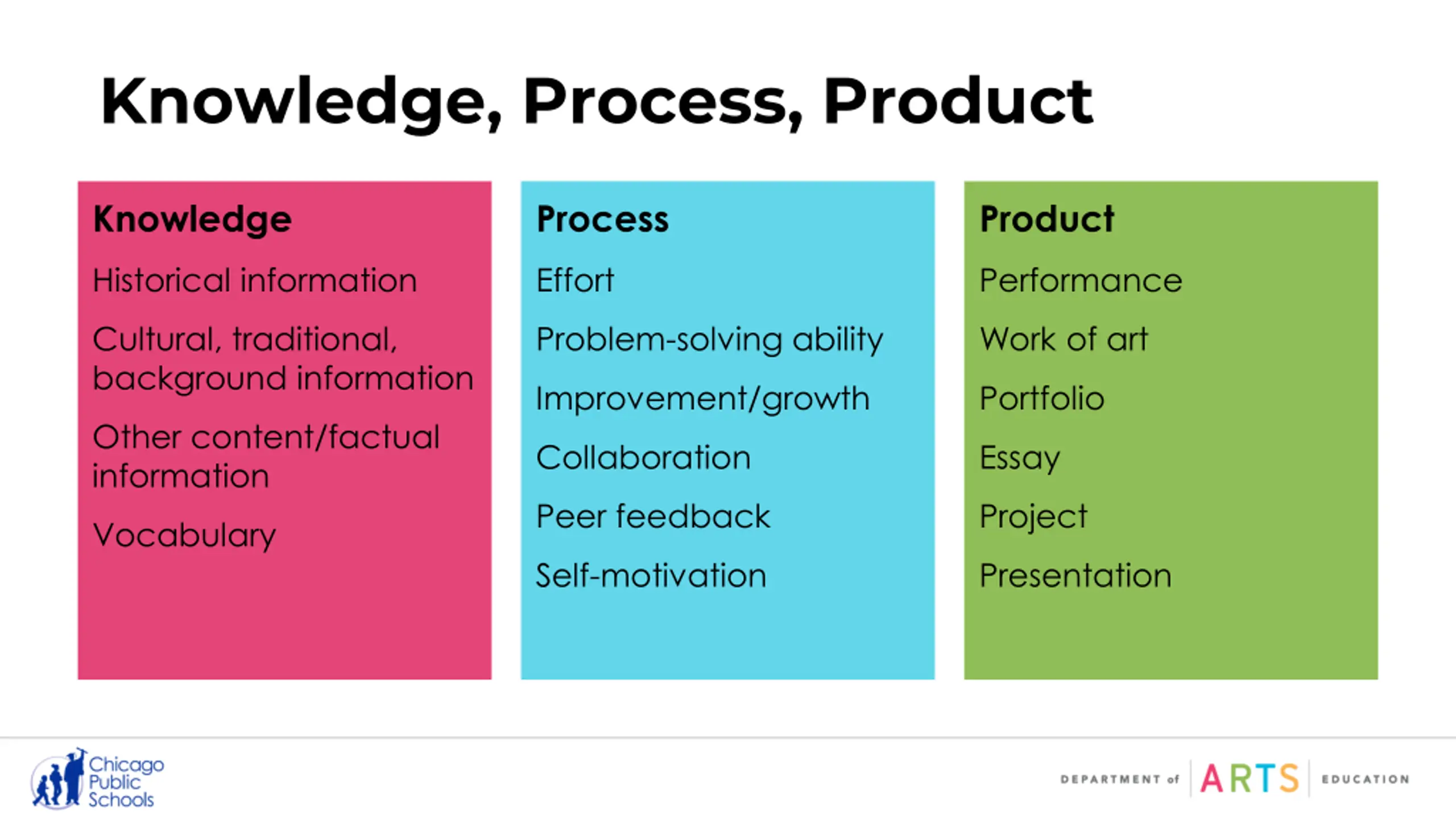 Knowledge, Process, Product

Knowledge

Historical information

Cultural, traditional, background information

Other content/factual information

Vocabulary

Process

Effort

Problem-solving ability

Improvement/growth

Collaboration

Peer feedback

Self-motivation

Product

Performance

Work of art

Portfolio

Essay

Project

Presentation

Chicago Public Schools

DEPARTMENT of ARTS EDUCATION